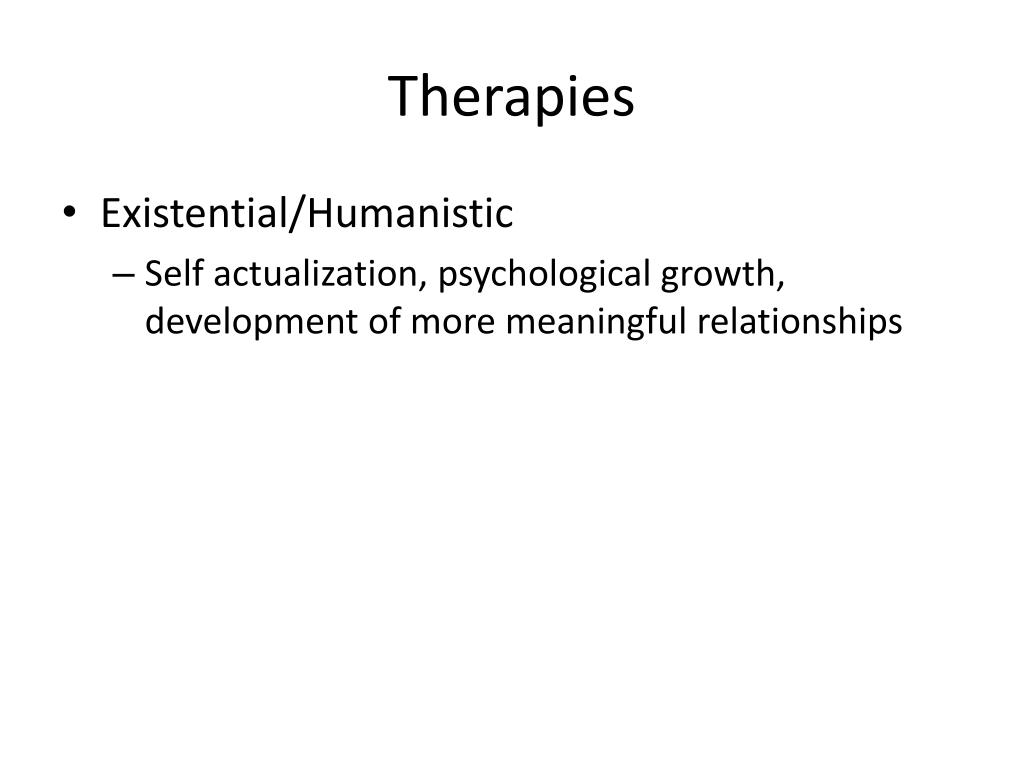 Therapies

• Existential/Humanistic
– Self actualization, psychological growth, development of more meaningful relationships